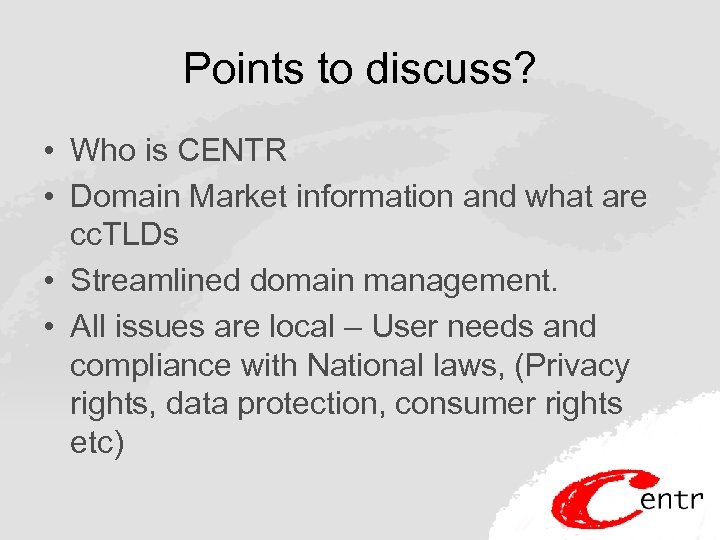 Points to discuss?

• Who is CENTR
• Domain Market information and what are ccTLDs
• Streamlined domain management.
• All issues are local – User needs and compliance with National laws, (Privacy rights, data protection, consumer rights etc)

Centr